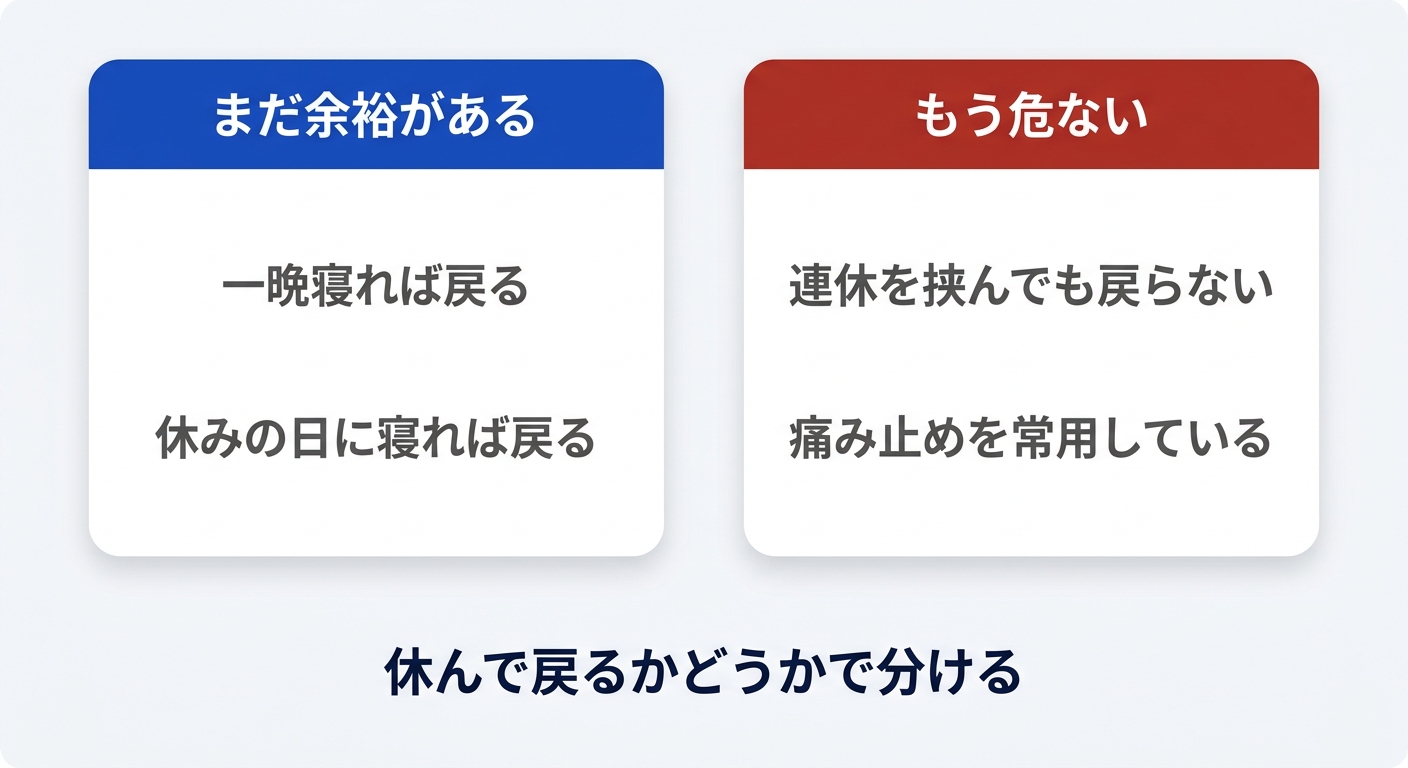 まだ余裕がある

一晩寝れば戻る

休みの日に寝れば戻る

もう危ない

連休を挟んでも戻らない

痛み止めを常用している

休んで戻るかどうかで分ける